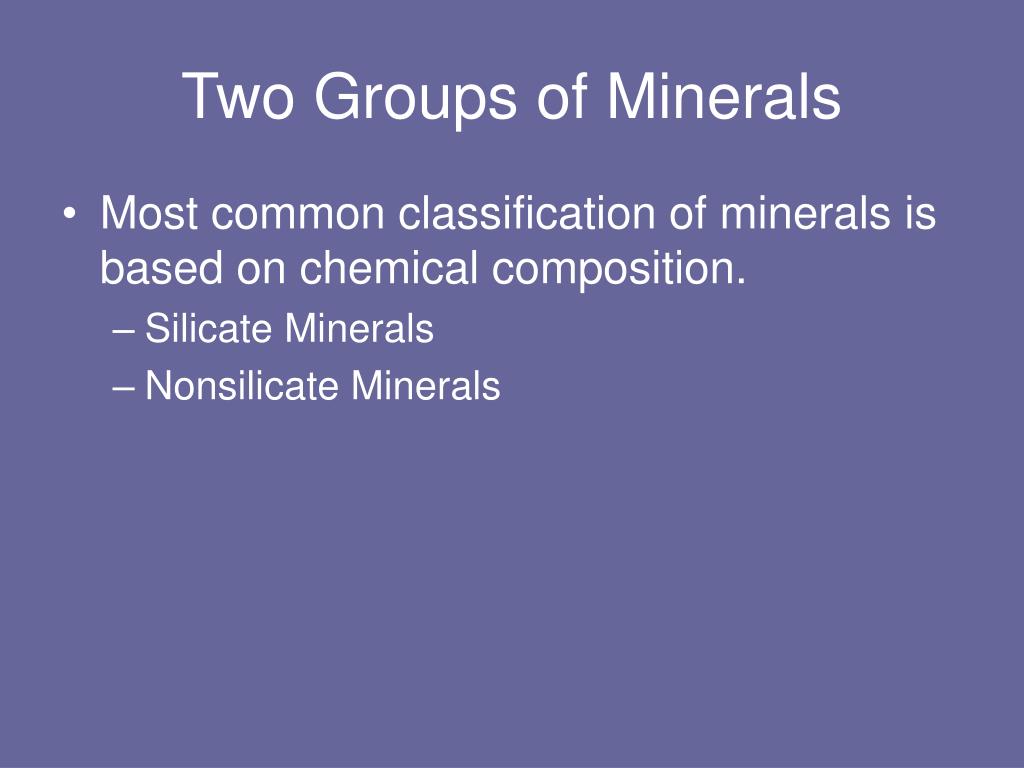 Two Groups of Minerals

• Most common classification of minerals is based on chemical composition.
– Silicate Minerals
– Nonsilicate Minerals